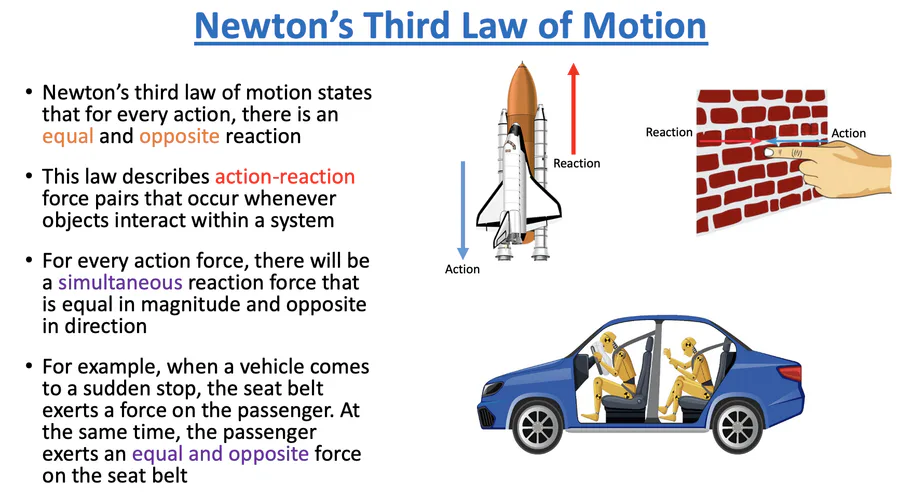 Newton's Third Law of Motion

• Newton's third law of motion states that for every action, there is an equal and opposite reaction

• This law describes action-reaction force pairs that occur whenever objects interact within a system

• For every action force, there will be a simultaneous reaction force that is equal in magnitude and opposite in direction

• For example, when a vehicle comes to a sudden stop, the seat belt exerts a force on the passenger. At the same time, the passenger exerts an equal and opposite force on the seat belt

Reaction

Action

Reaction

Action